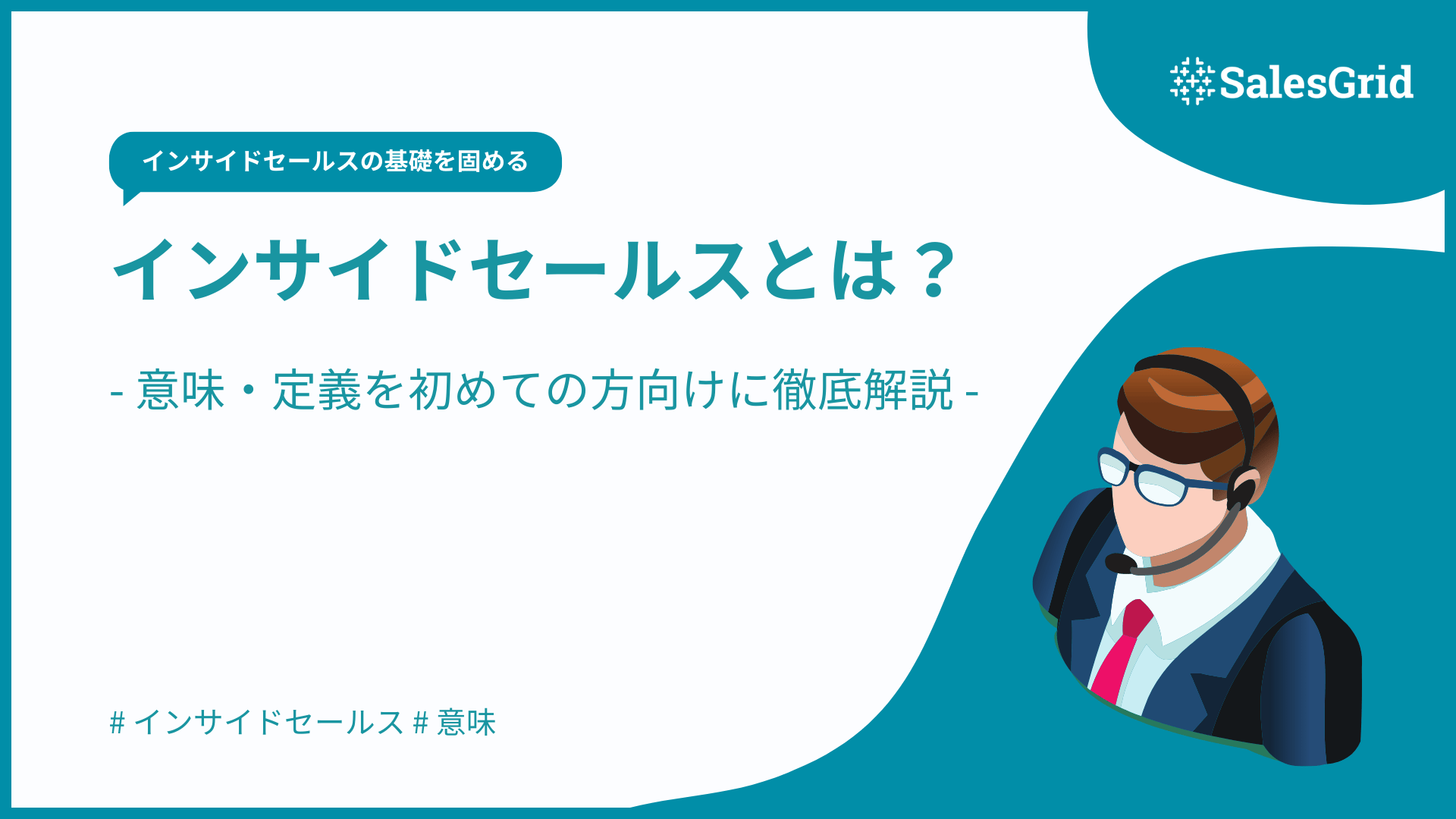 SalesGrid

インサイドセールスの基礎を固める

インサイドセールスとは？

- 意味・定義を初めての方向けに徹底解説 -

# インサイドセールス # 意味